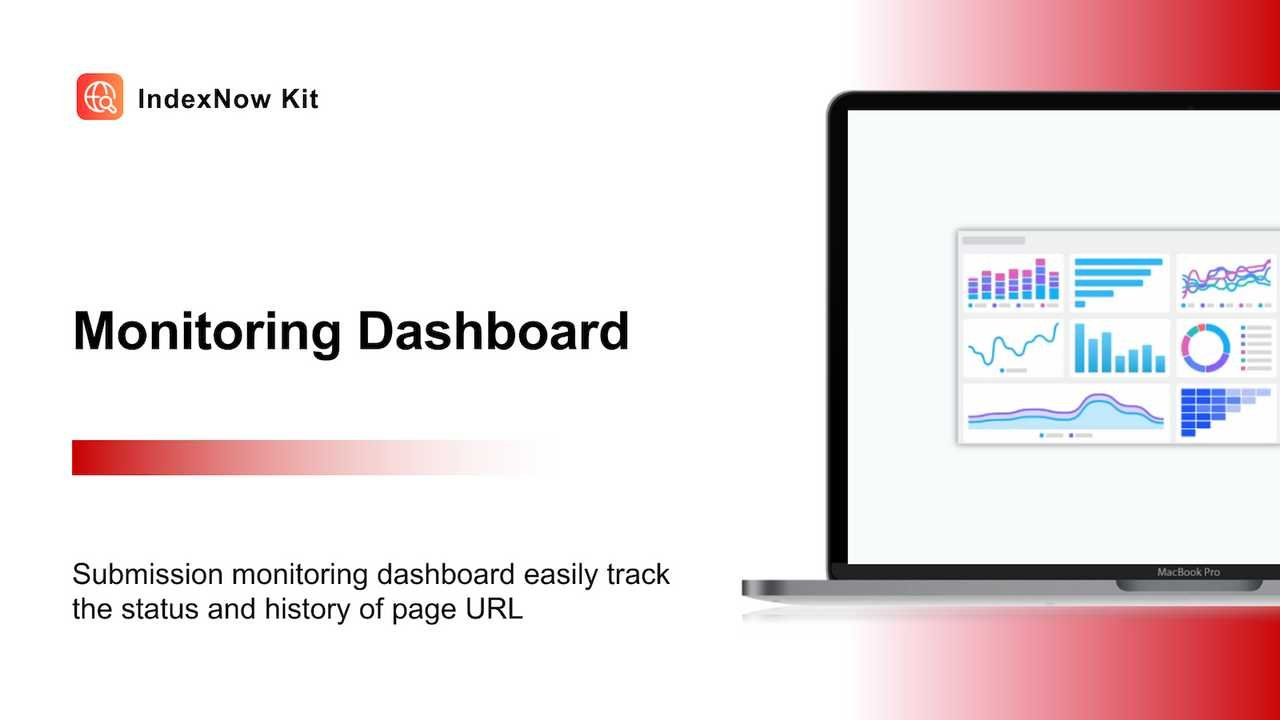 IndexNow Kit

Monitoring Dashboard

Submission monitoring dashboard easily track the status and history of page URL

MacBook Pro